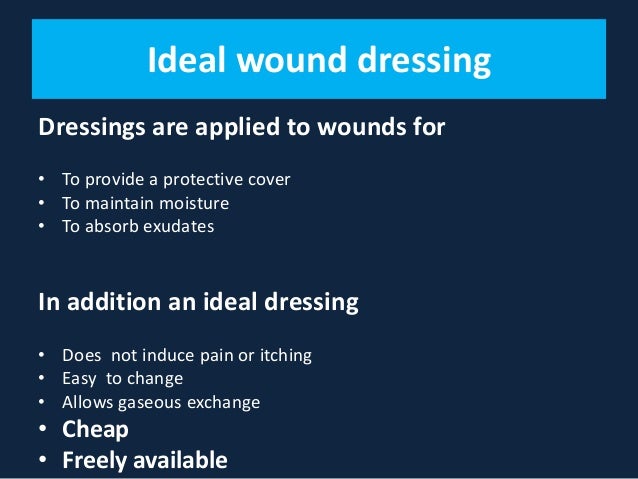 Ideal wound dressing

Dressings are applied to wounds for

• To provide a protective cover
• To maintain moisture
• To absorb exudates

In addition an ideal dressing

• Does not induce pain or itching
• Easy to change
• Allows gaseous exchange
• Cheap
• Freely available